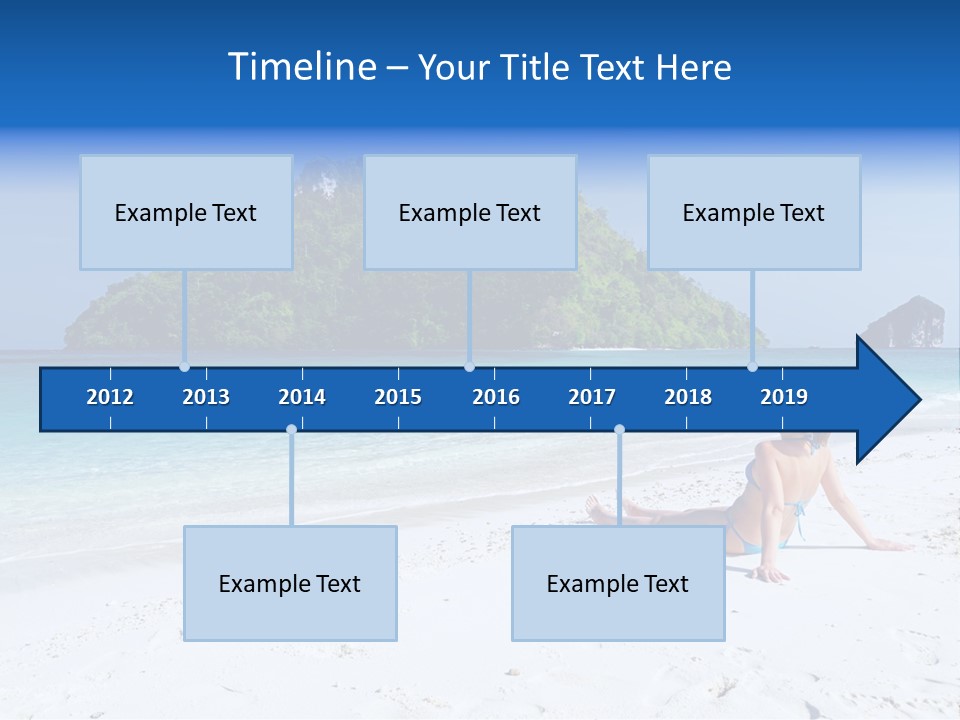 Timeline – Your Title Text Here

Example Text

Example Text

Example Text

2012 2013 2014 2015 2016 2017 2018 2019

Example Text

Example Text